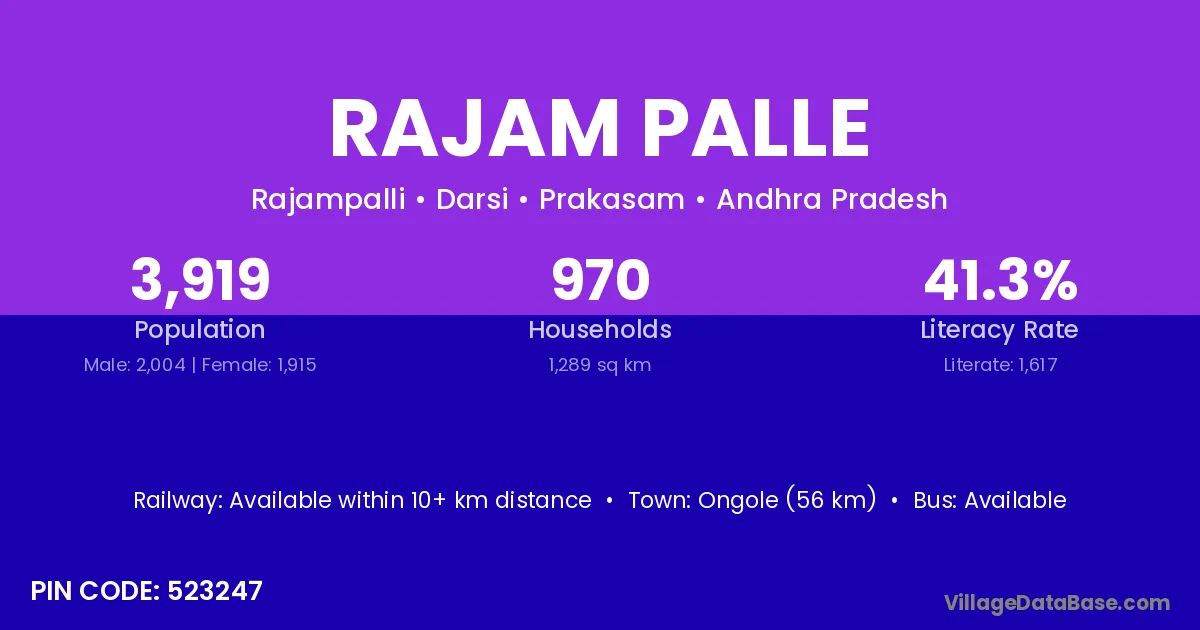 RAJAM PALLE

Rajampalli • Darsi • Prakasam • Andhra Pradesh

3,919
Population
Male: 2,004 | Female: 1,915

970
Households
1,289 sq km

41.3%
Literacy Rate
Literate: 1,617

Railway: Available within 10+ km distance • Town: Ongole (56 km) • Bus: Available

PIN CODE: 523247

VillageDataBase.com